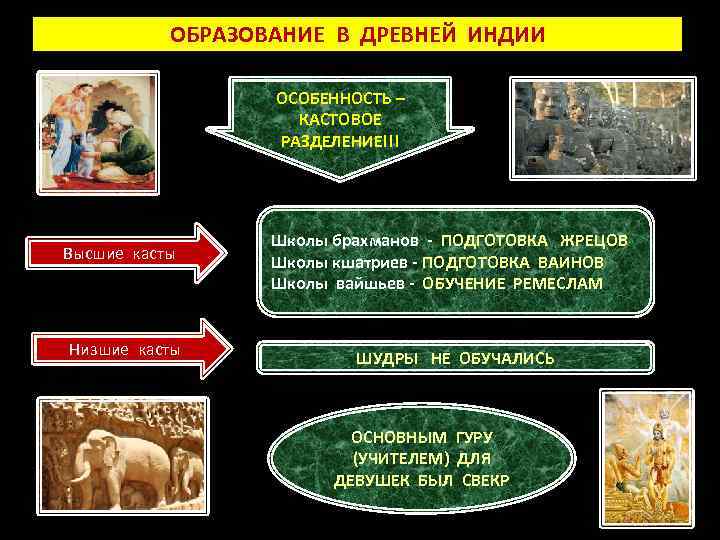 ОБРАЗОВАНИЕ В ДРЕВНЕЙ ИНДИИ

ОСОБЕННОСТЬ – КАСТОВОЕ РАЗДЕЛЕНИЕ!!!

Высшие касты

Школы брахманов - ПОДГОТОВКА ЖРЕЦОВ
Школы кшатриев - ПОДГОТОВКА ВАИНОВ
Школы вайшьев - ОБУЧЕНИЕ РЕМЕСЛАМ

Низшие касты

ШУДРЫ НЕ ОБУЧАЛИСЬ

ОСНОВНЫМ ГУРУ (УЧИТЕЛЕМ) ДЛЯ ДЕВУШЕК БЫЛ СВЕКР